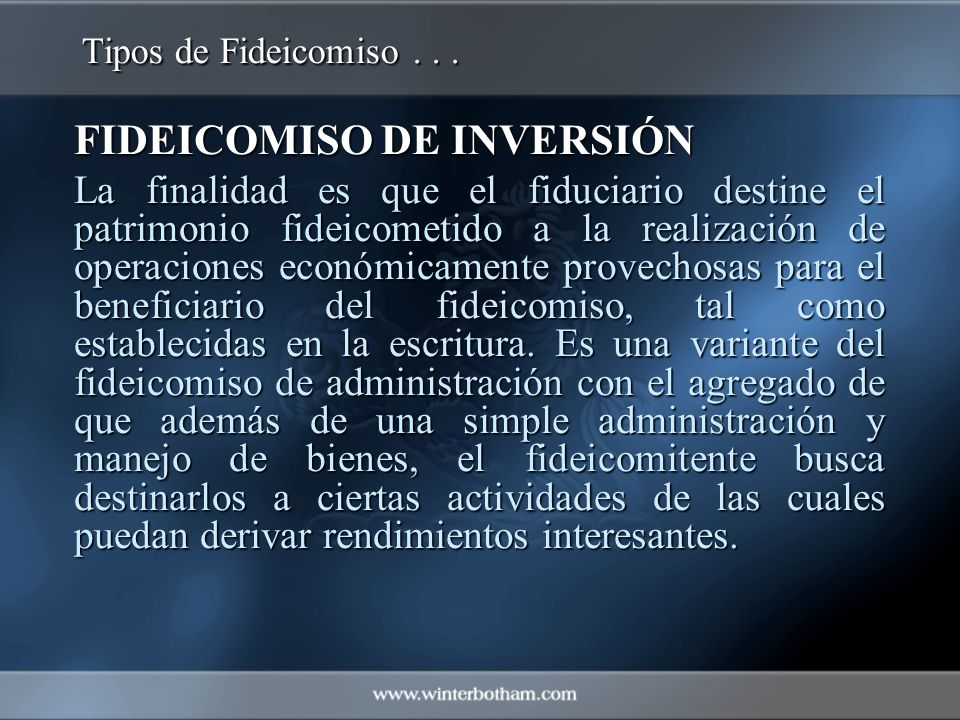 Tipos de Fideicomiso . . .

FIDEICOMISO DE INVERSIÓN

La finalidad es que el fiduciario destine el patrimonio fideicometido a la realización de operaciones económicamente provechosas para el beneficiario del fideicomiso, tal como establecidas en la escritura. Es una variante del fideicomiso de administración con el agregado de que además de una simple administración y manejo de bienes, el fideicomitente busca destinarlos a ciertas actividades de las cuales puedan derivar rendimientos interesantes.

www.winterbotham.com